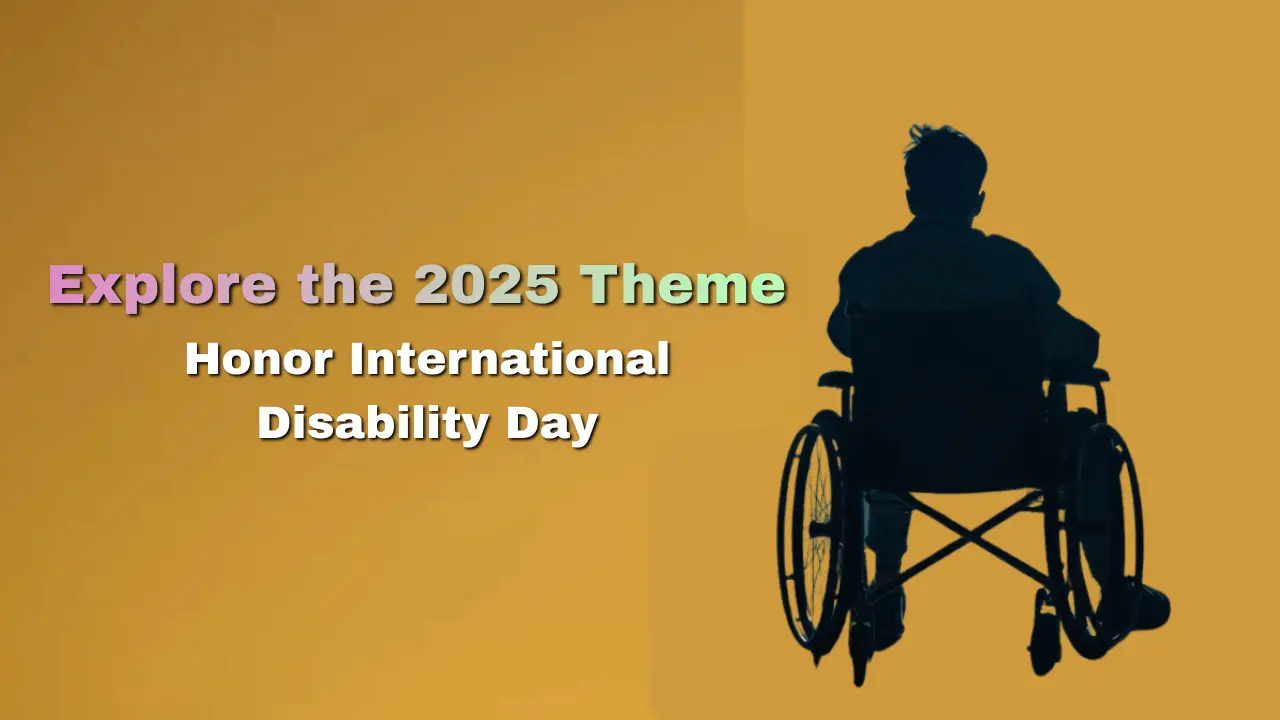 Explore the 2025 Theme

Honor International Disability Day